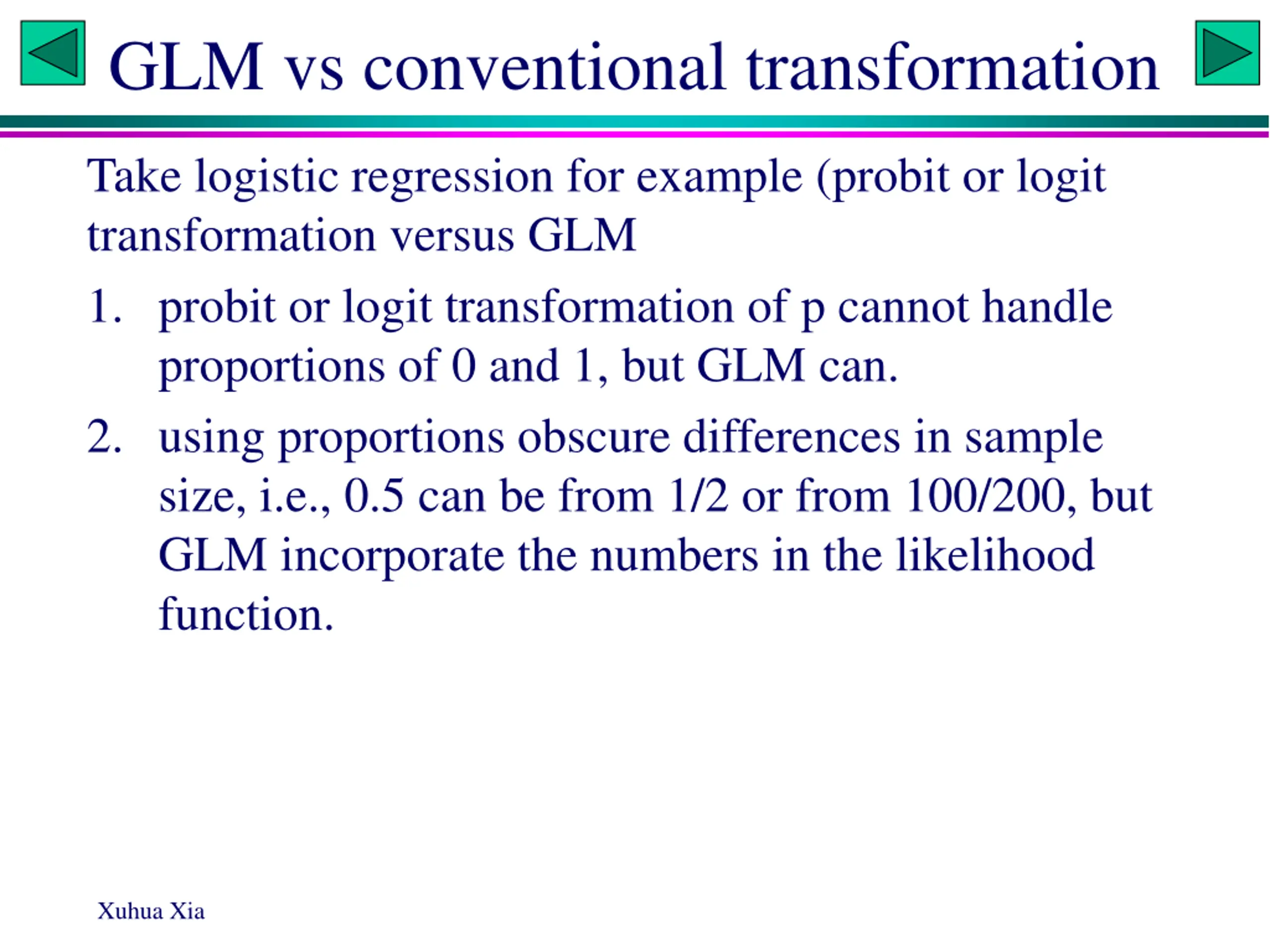 GLM vs conventional transformation

Take logistic regression for example (probit or logit transformation versus GLM

1. probit or logit transformation of p cannot handle proportions of 0 and 1, but GLM can.
2. using proportions obscure differences in sample size, i.e., 0.5 can be from 1/2 or from 100/200, but GLM incorporate the numbers in the likelihood function.

Xuhua Xia